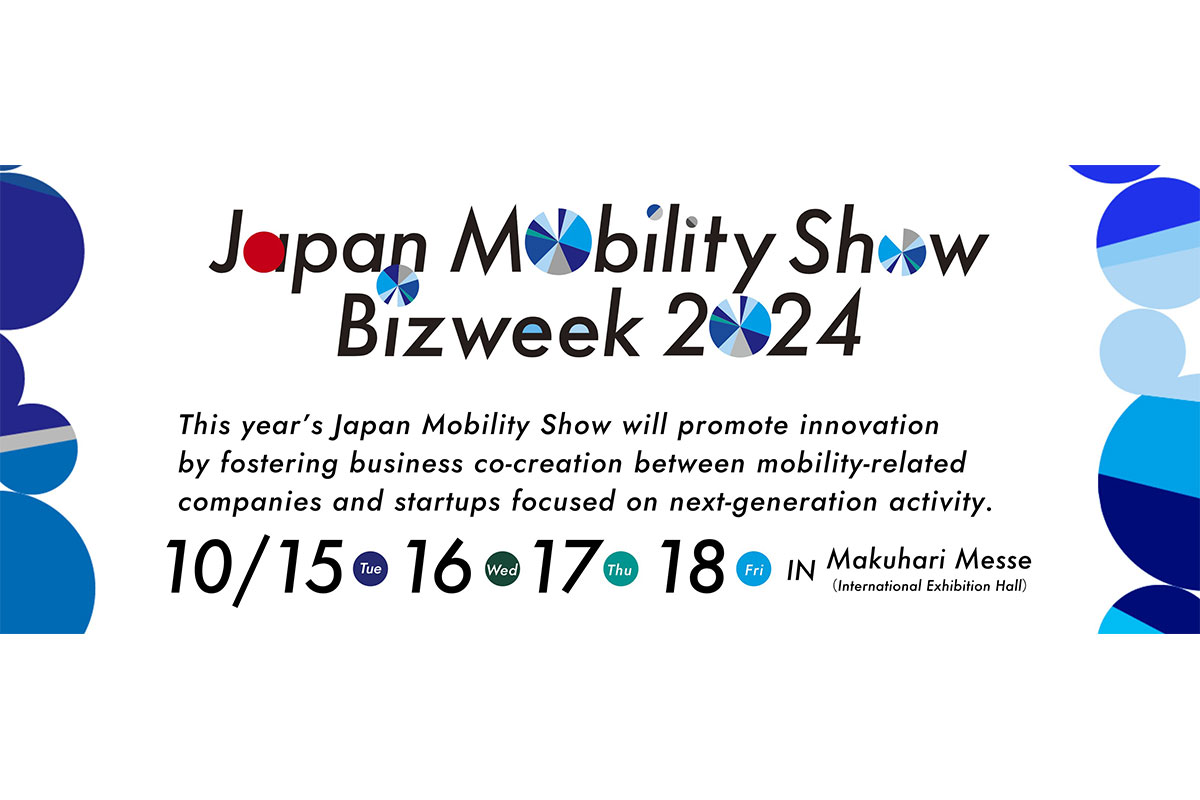 Japan Mobility Show
Bizweek 2024

This year's Japan Mobility Show will promote innovation by fostering business co-creation between mobility-related companies and startups focused on next-generation activity.

10/15 Tue 16 Wed 17 Thu 18 Fri IN Makuhari Messe (International Exhibition Hall)